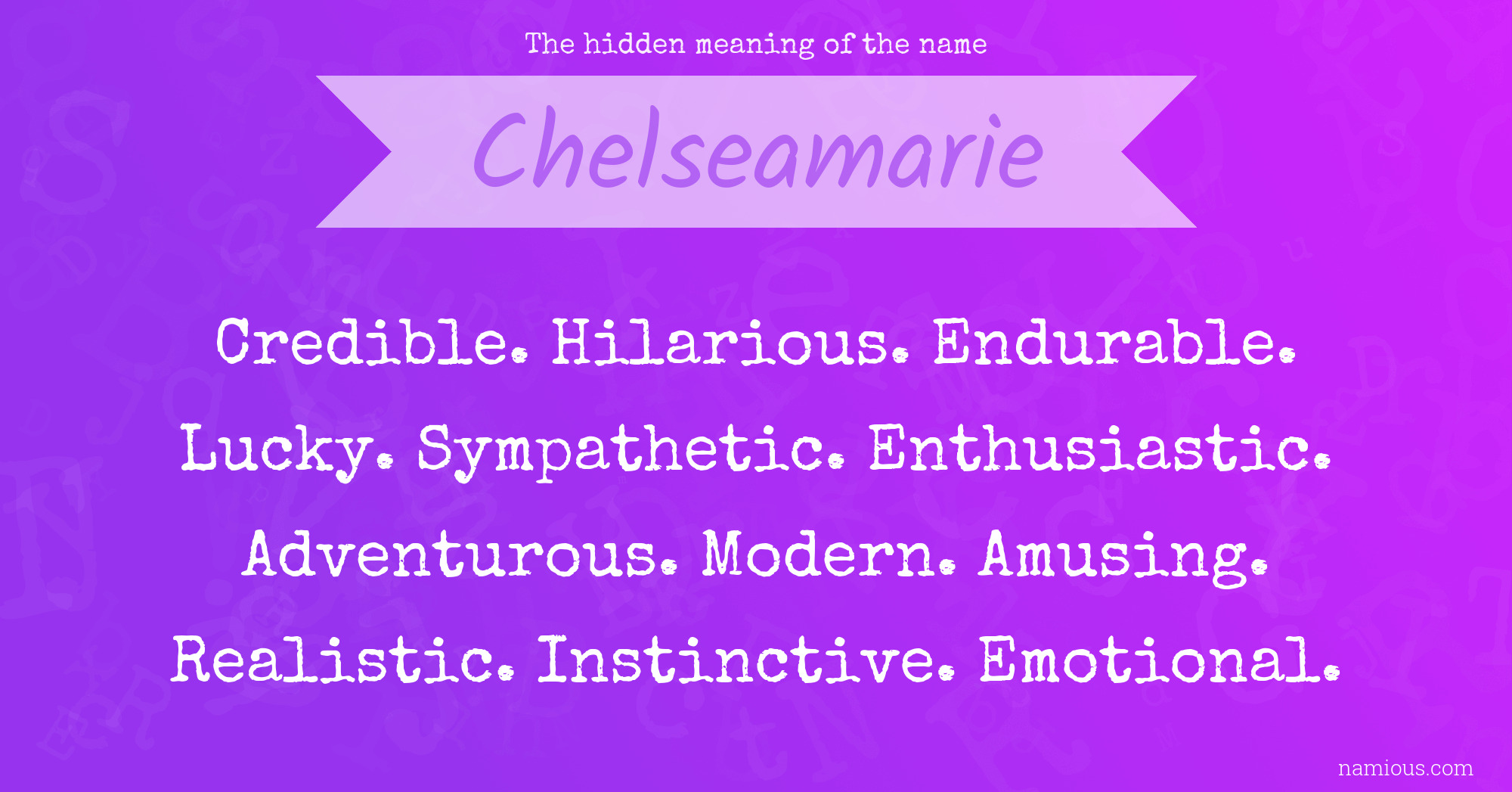 The hidden meaning of the name

Chelseamarie

Credible. Hilarious. Endurable. Lucky. Sympathetic. Enthusiastic. Adventurous. Modern. Amusing. Realistic. Instinctive. Emotional.

namious.com